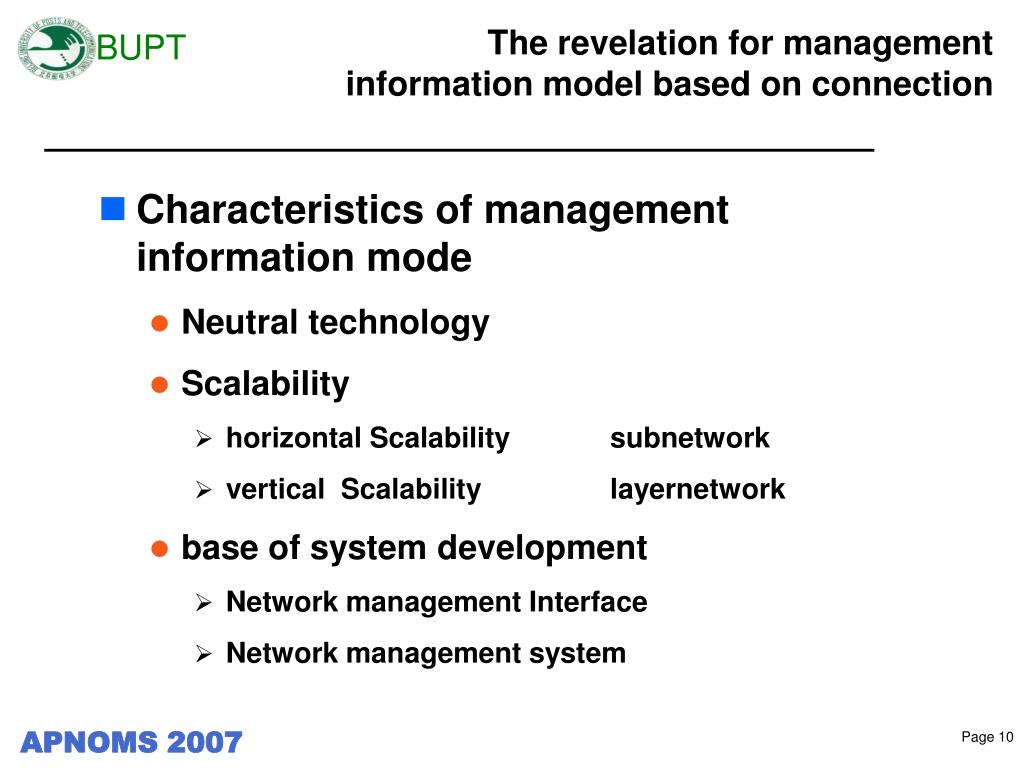 BUPT

The revelation for management information model based on connection

Characteristics of management information mode

Neutral technology

Scalability

horizontal Scalability subnetwork

vertical Scalability layernetwork

base of system development

Network management Interface

Network management system

APNOMS 2007

Page 10